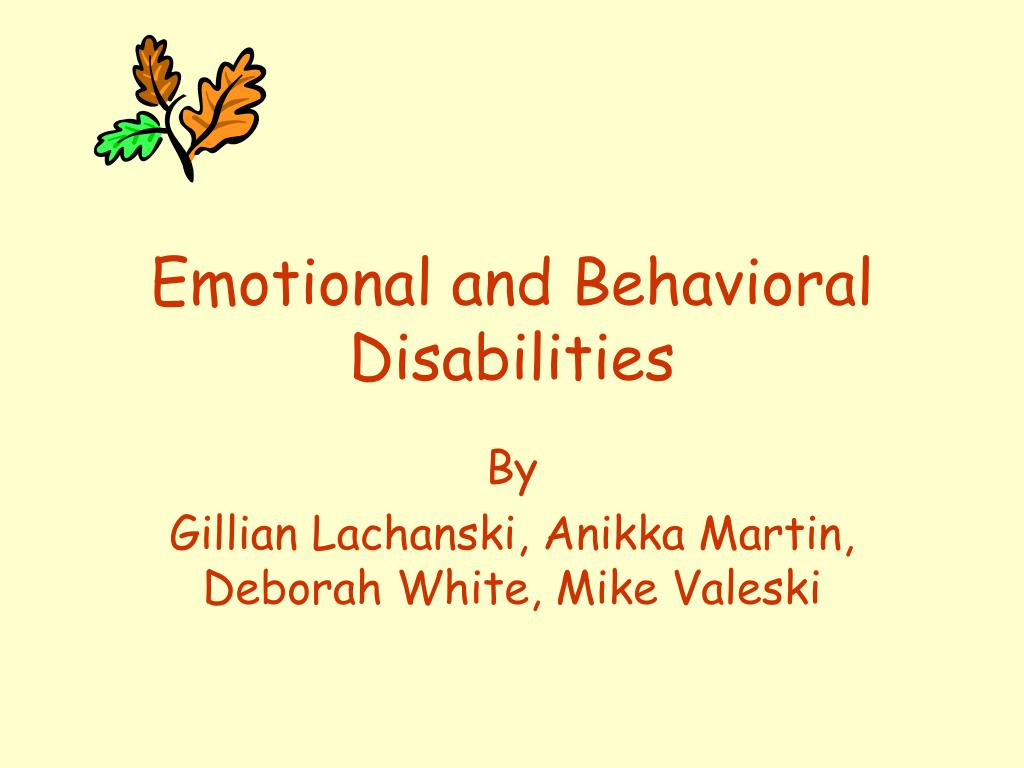 Emotional and Behavioral Disabilities

By

Gillian Lachanski, Anikka Martin, Deborah White, Mike Valeski